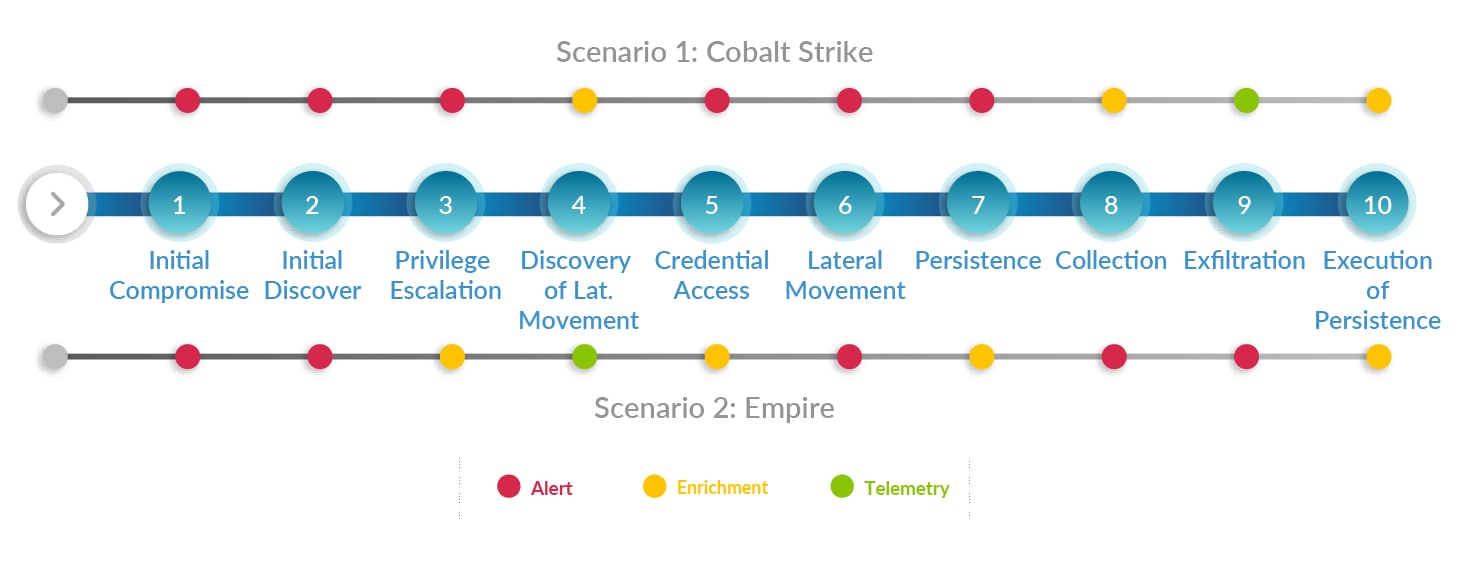 Scenario 1: Cobalt Strike

1 Initial Compromise

2 Initial Discover

3 Privilege Escalation

4 Discovery of Lat. Movement

5 Credential Access

6 Lateral Movement

7 Persistence

8 Collection

9 Exfiltration

10 Execution of Persistence

Scenario 2: Empire

Alert Enrichment Telemetry